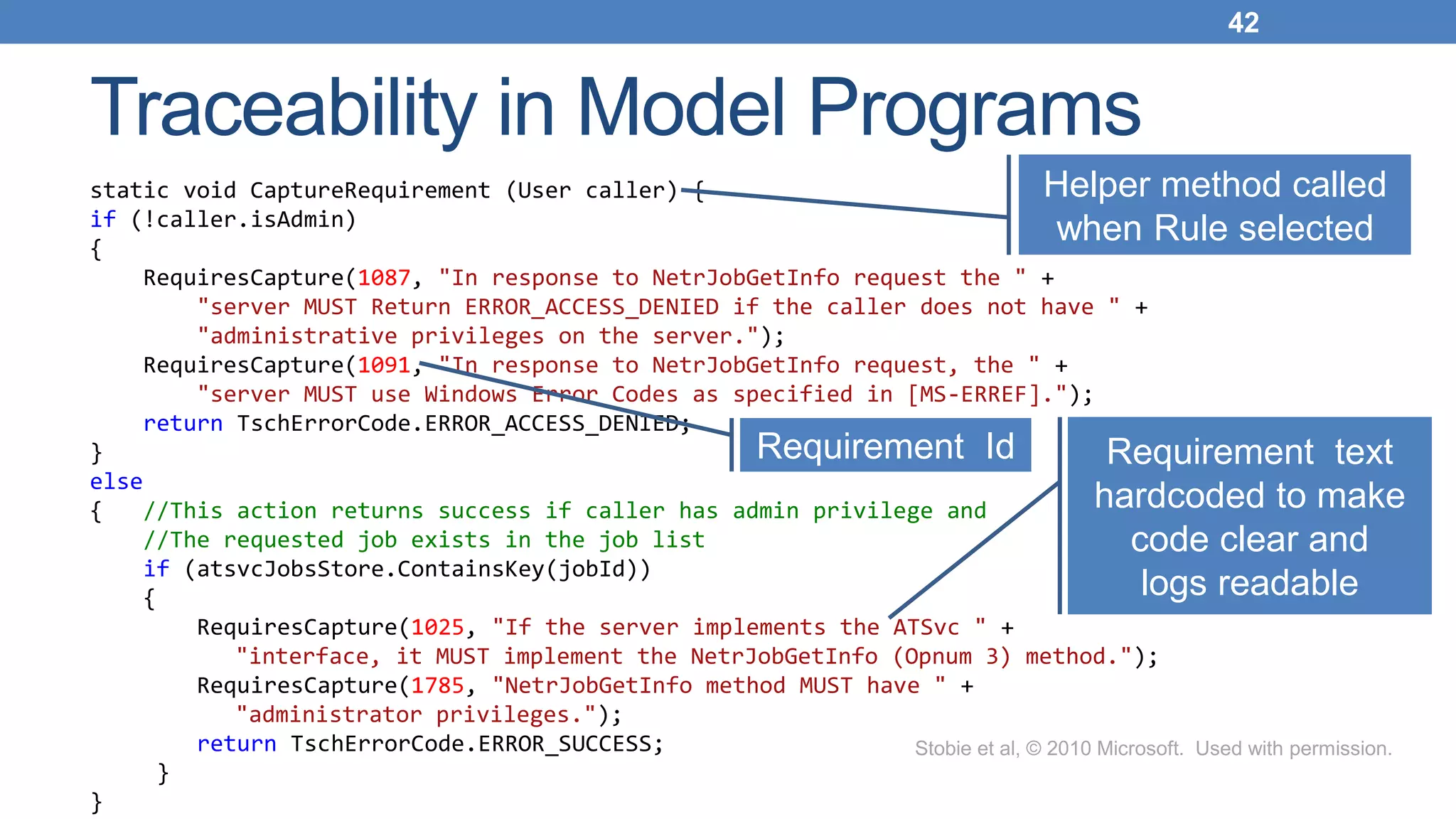 42

Traceability in Model Programs

static void CaptureRequirement (User caller) {
if (!caller.isAdmin)
{
RequiresCapture(1087, "In response to NetrJobGetInfo request the " +
"server MUST Return ERROR_ACCESS_DENIED if the caller does not have " +
"administrative privileges on the server.");
RequiresCapture(1091, "In response to NetrJobGetInfo request, the " +
"server MUST use Windows Error Codes as specified in [MS-ERREF].");
return TschErrorCode.ERROR_ACCESS_DENIED;
}
else
{ //This action returns success if caller has admin privilege and
//The requested job exists in the job list
if (atsvcJobsStore.ContainsKey(jobId))
{
RequiresCapture(1025, "If the server implements the ATSvc " +
"interface, it MUST implement the NetrJobGetInfo (Opnum 3) method.");
RequiresCapture(1785, "NetrJobGetInfo method MUST have " +
"administrator privileges.");
return TschErrorCode.ERROR_SUCCESS;
}
}

Helper method called when Rule selected

Requirement Id

Requirement text hardcoded to make code clear and logs readable

Stobie et al, © 2010 Microsoft. Used with permission.